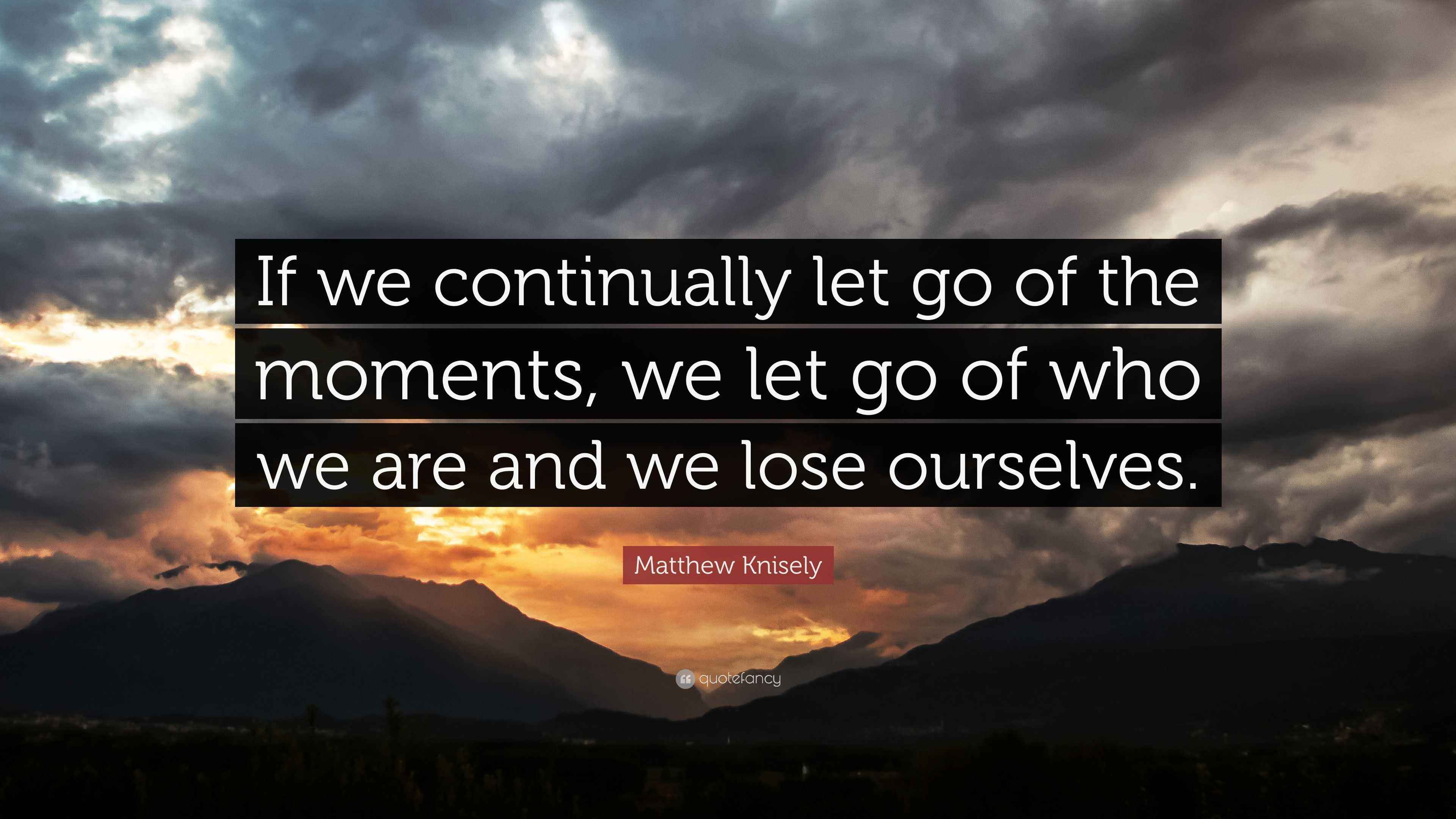 If we continually let go of the moments, we let go of who we are and we lose ourselves.

Matthew Knisely

quotefancy